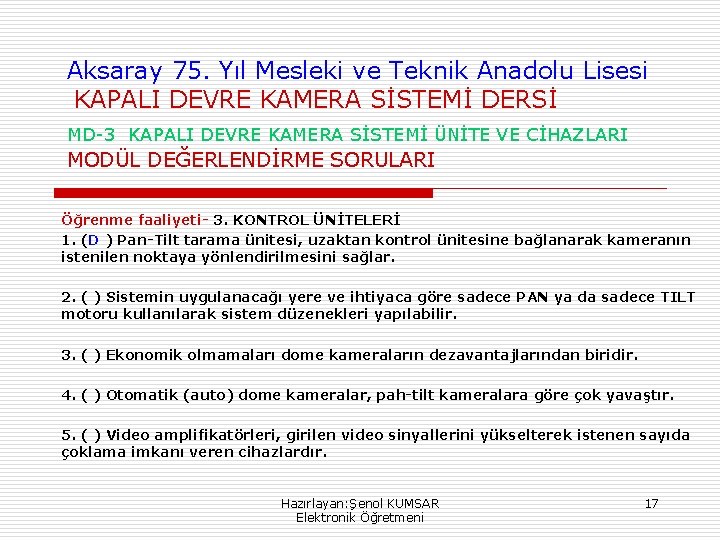 Aksaray 75. Yıl Mesleki ve Teknik Anadolu Lisesi
KAPALI DEVRE KAMERA SİSTEMİ DERSİ

MD-3 KAPALI DEVRE KAMERA SİSTEMİ ÜNİTE VE CİHAZLARI
MODÜL DEĞERLENDİRME SORULARI

Öğrenme faaliyeti- 3. KONTROL ÜNİTELERİ

1. (D ) Pan-Tilt tarama ünitesi, uzaktan kontrol ünitesine bağlanarak kameranın istenilen noktaya yönlendirilmesini sağlar.

2. ( ) Sistemin uygulanacağı yere ve ihtiyaca göre sadece PAN ya da sadece TILT motoru kullanılarak sistem düzenekleri yapılabilir.

3. ( ) Ekonomik olmamaları dome kameraların dezavantajlarından biridir.

4. ( ) Otomatik (auto) dome kameralar, pah-tilt kameralara göre çok yavaştır.

5. ( ) Video amplifikatörleri, girilen video sinyallerini yükselterek istenen sayıda çoklama imkanı veren cihazlardır.

Hazırlayan:Şenol KUMSAR
Elektronik Öğretmeni

17